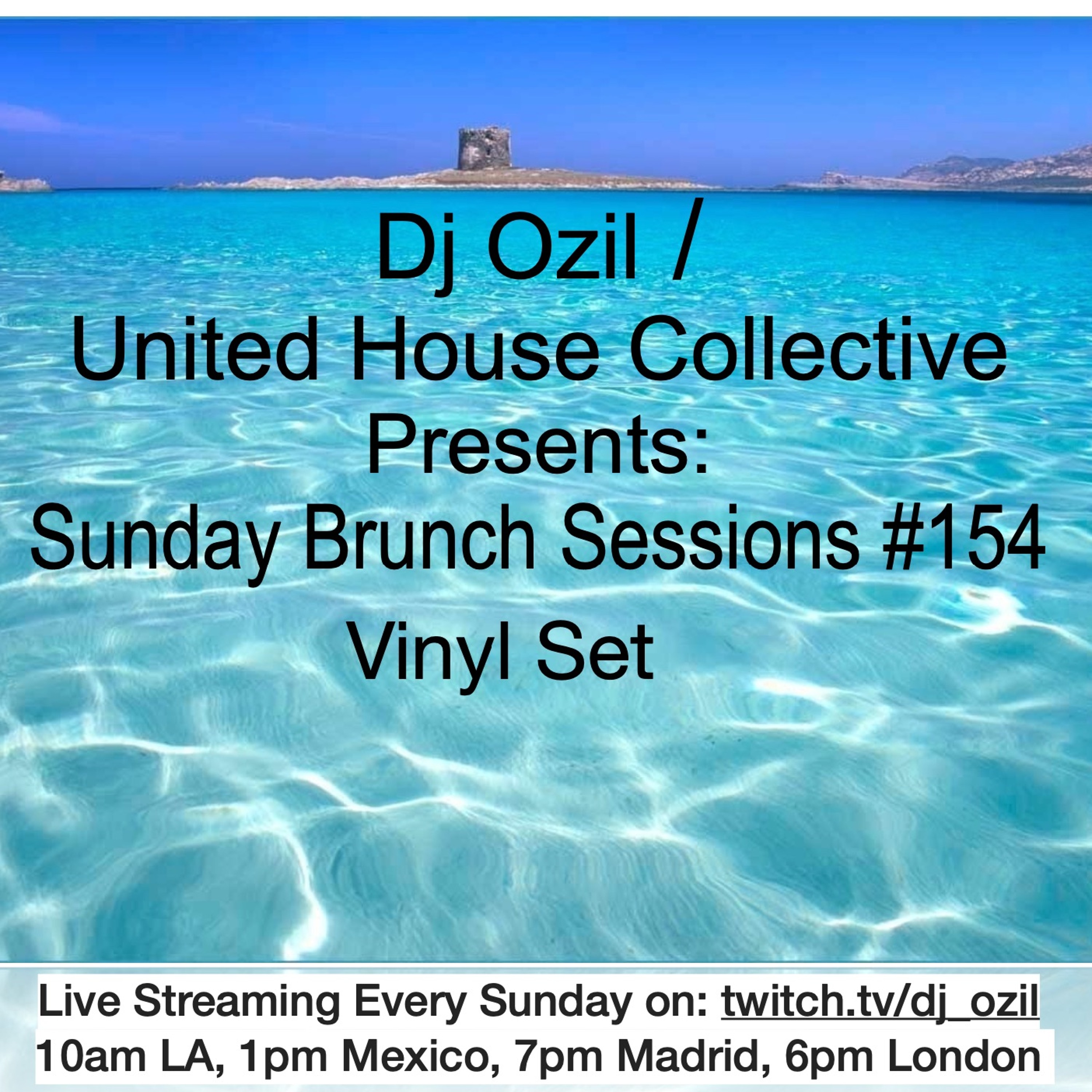 Dj Ozil /
United House Collective
Presents:
Sunday Brunch Sessions #154
Vinyl Set

Live Streaming Every Sunday on: twitch.tv/dj_ozil
10am LA, 1pm Mexico, 7pm Madrid, 6pm London